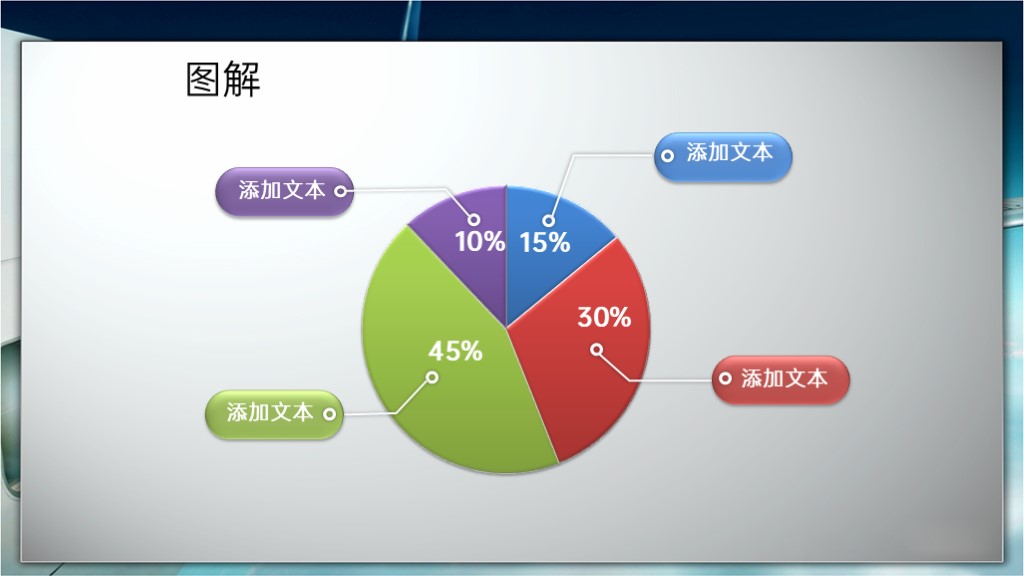 图解

添加文本

添加文本

10%

15%

30%

45%

添加文本

添加文本